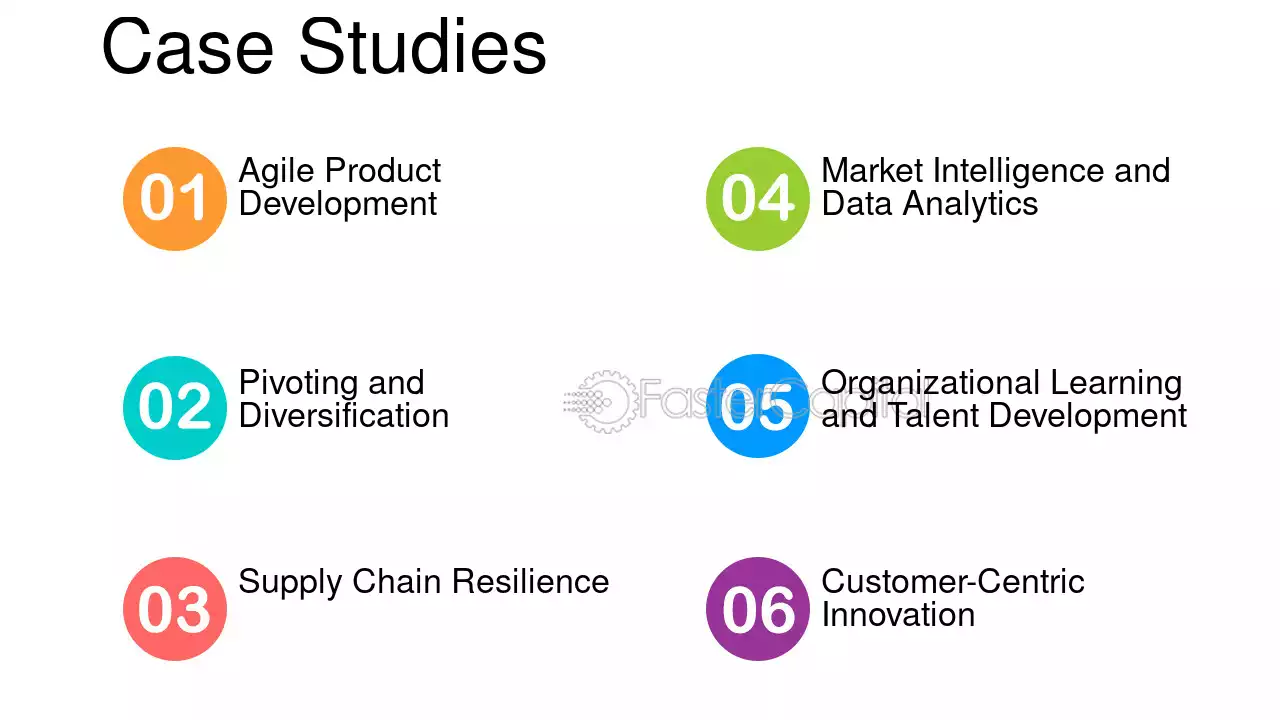 Case Studies

01 Agile Product Development

02 Pivoting and Diversification

03 Supply Chain Resilience

04 Market Intelligence and Data Analytics

05 Organizational Learning and Talent Development

06 Customer-Centric Innovation

FasterCapital